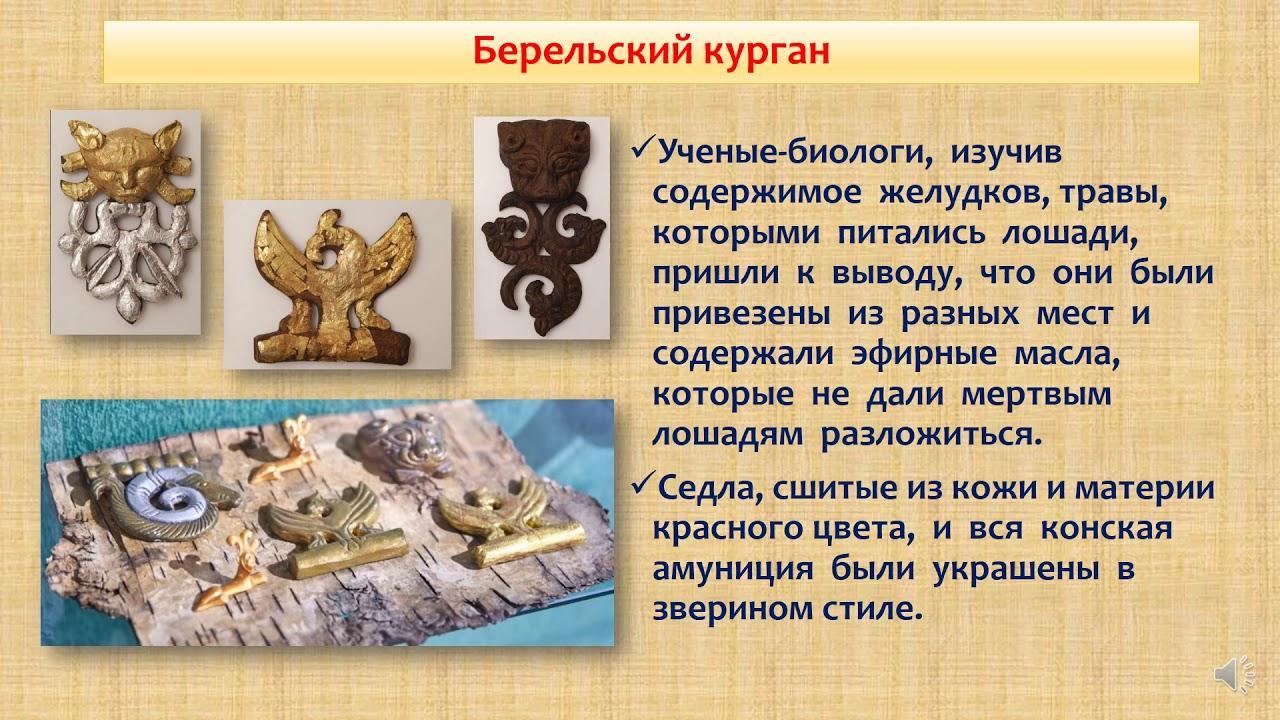 Берельский курган

✓Ученые-биологи, изучив содержимое желудков, травы, которыми питались лошади, пришли к выводу, что они были привезены из разных мест и содержали эфирные масла, которые не дали мертвым лошадям разложиться.

✓Седла, сшитые из кожи и материи красного цвета, и вся конская амуниция были украшены в зверином стиле.